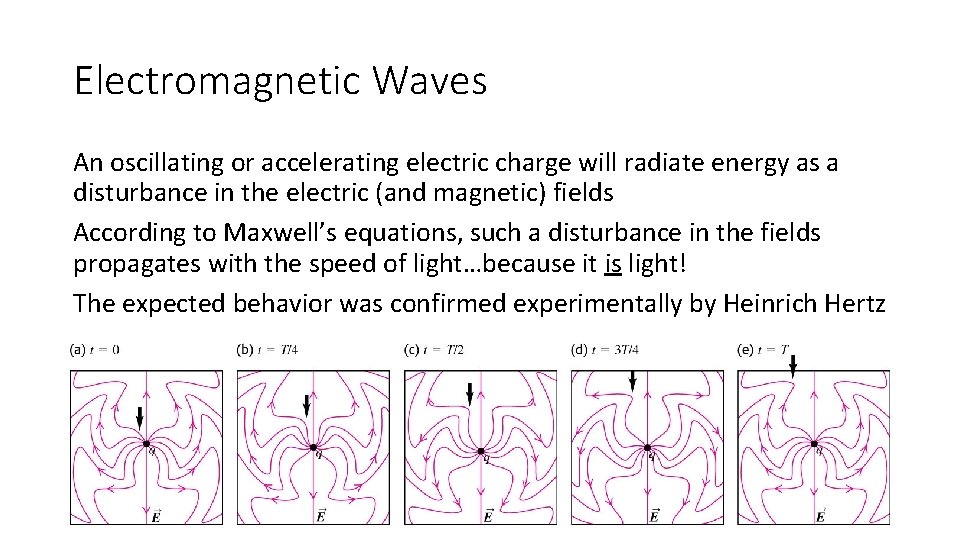 Electromagnetic Waves

An oscillating or accelerating electric charge will radiate energy as a disturbance in the electric (and magnetic) fields

According to Maxwell's equations, such a disturbance in the fields propagates with the speed of light…because it is light!

The expected behavior was confirmed experimentally by Heinrich Hertz

(a) $t = 0$

$q$

$\vec{E}$

(b) $t = T/4$

$q$

$\vec{E}$

(c) $t = T/2$

$q$

$\vec{E}$

(d) $t = 3T/4$

$q$

$\vec{E}$

(e) $t = T$

$q$

$\vec{E}$